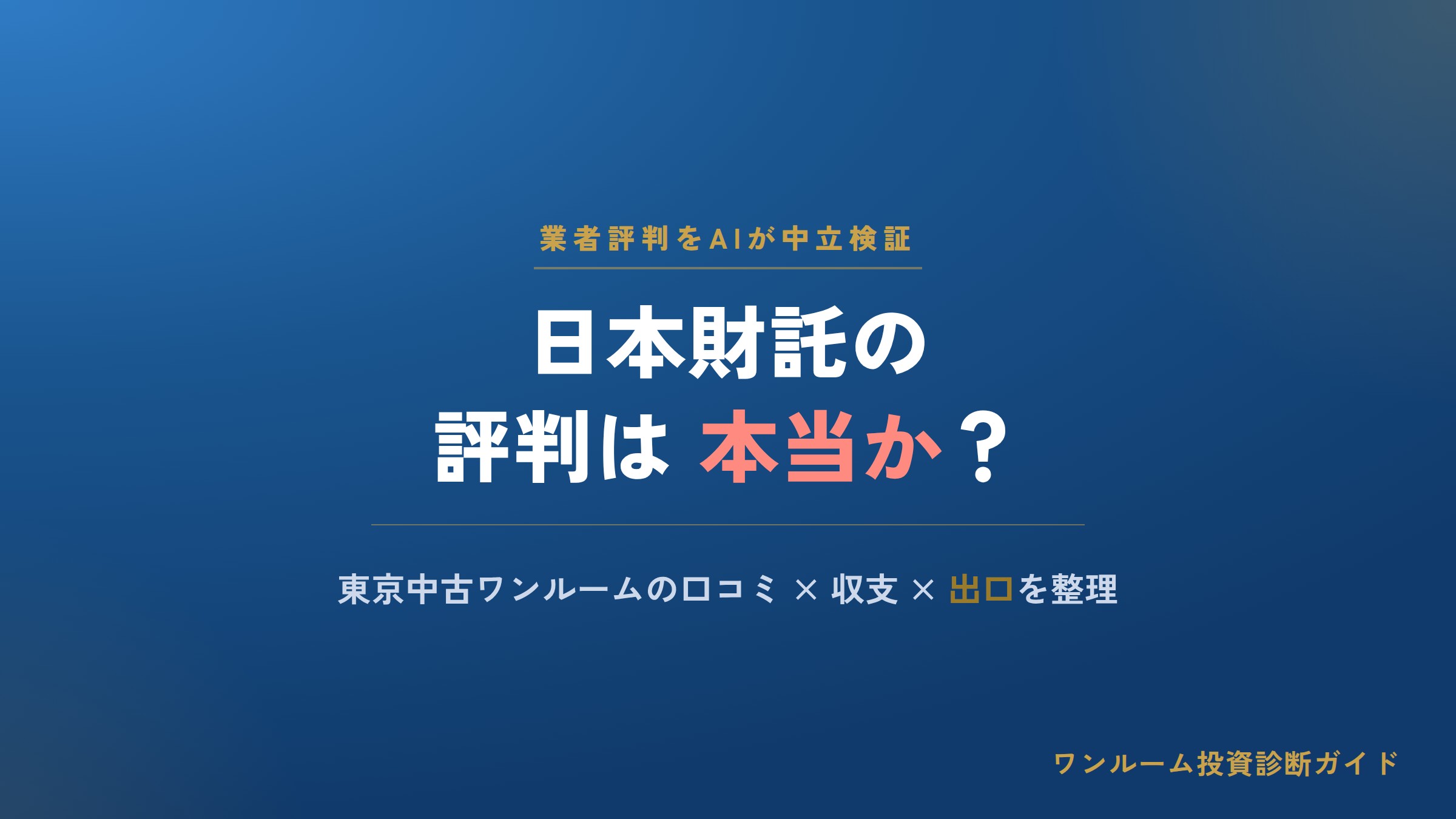 業者評判をAIが中立検証

日本財託の
評判は 本当か？

東京中古ワンルームの口コミ × 収支 × 出口を整理

ワンルーム投資診断ガイド